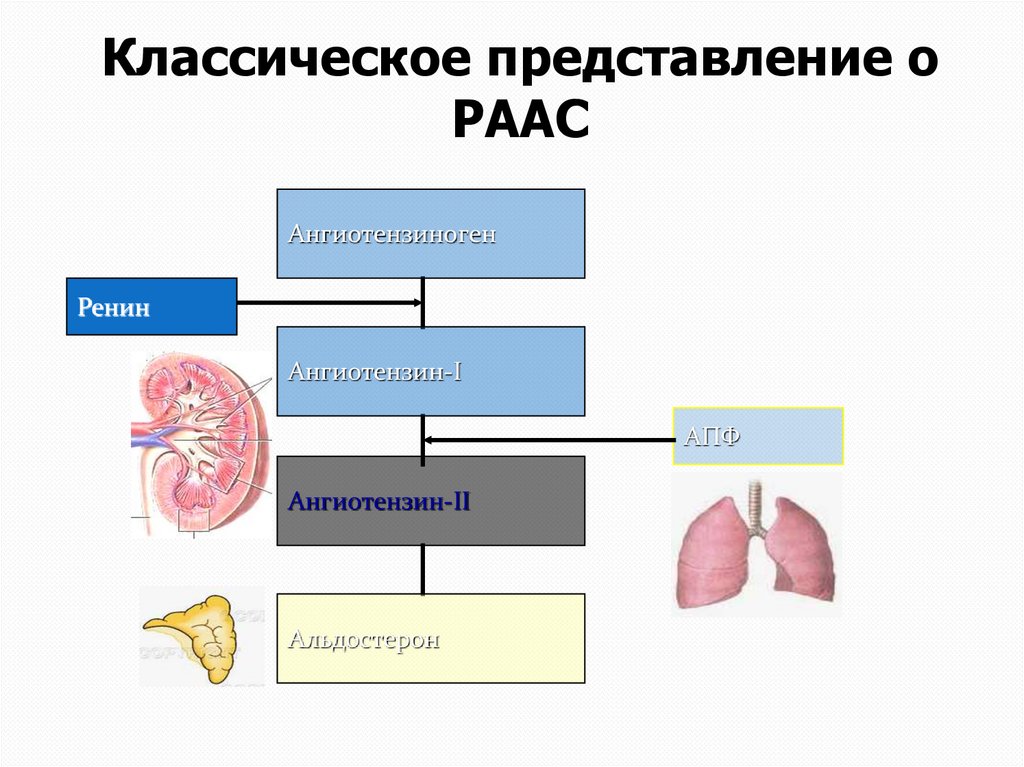 Классическое представление о РААС

Ангиотензиноген

Ренин

Ангиотензин-I

АПФ

Ангиотензин-II

Альдостерон